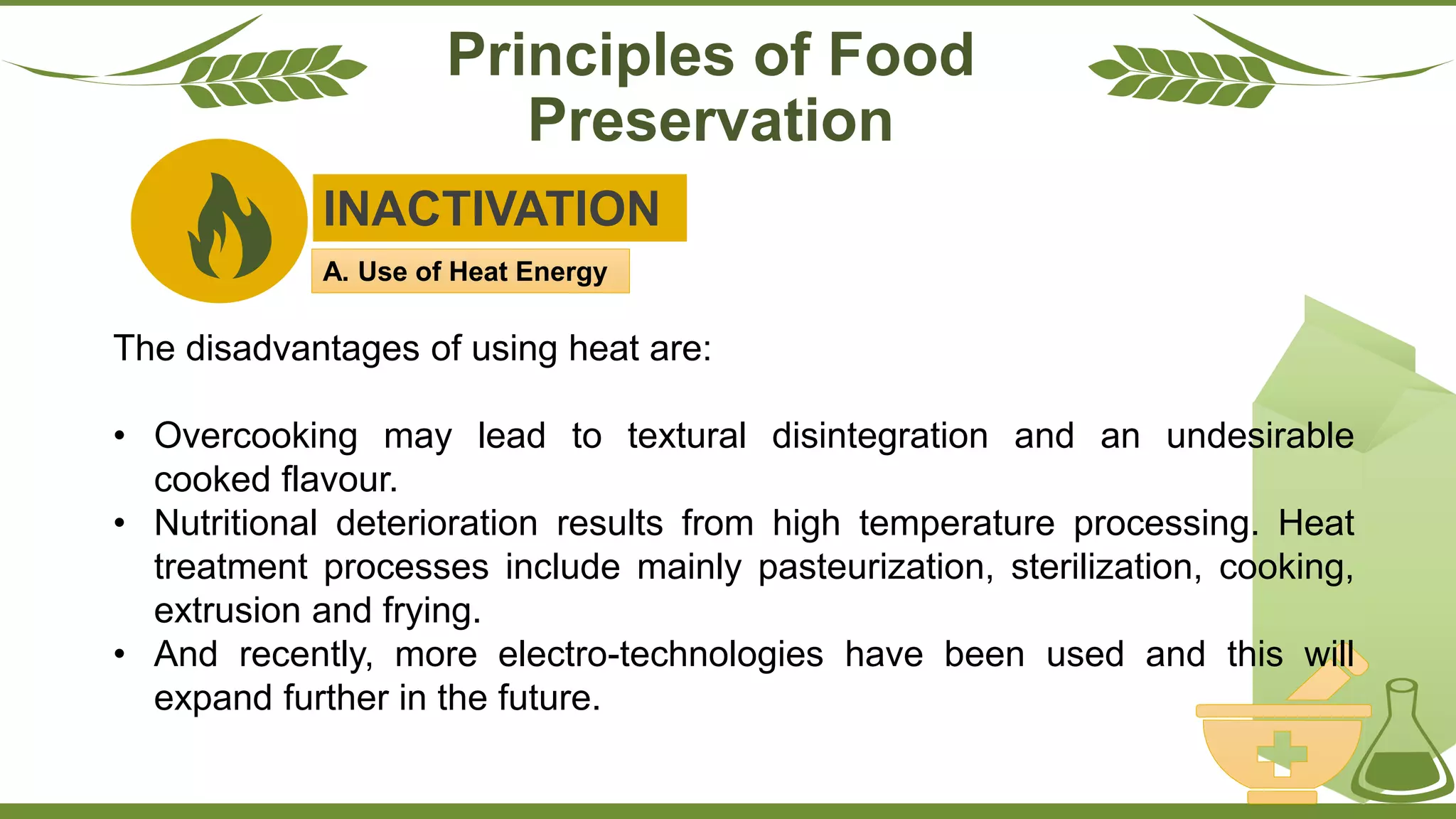 Principles of Food Preservation

INACTIVATION

A. Use of Heat Energy

The disadvantages of using heat are:

• Overcooking may lead to textural disintegration and an undesirable cooked flavour.
• Nutritional deterioration results from high temperature processing. Heat treatment processes include mainly pasteurization, sterilization, cooking, extrusion and frying.
• And recently, more electro-technologies have been used and this will expand further in the future.